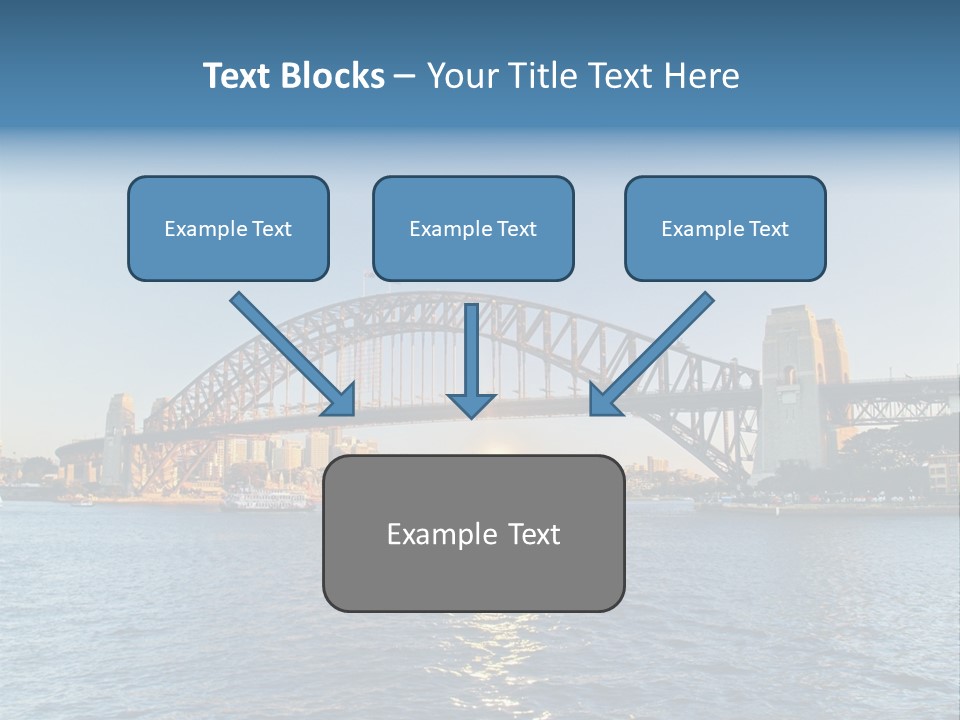 Text Blocks – Your Title Text Here

Example Text

Example Text

Example Text

Example Text